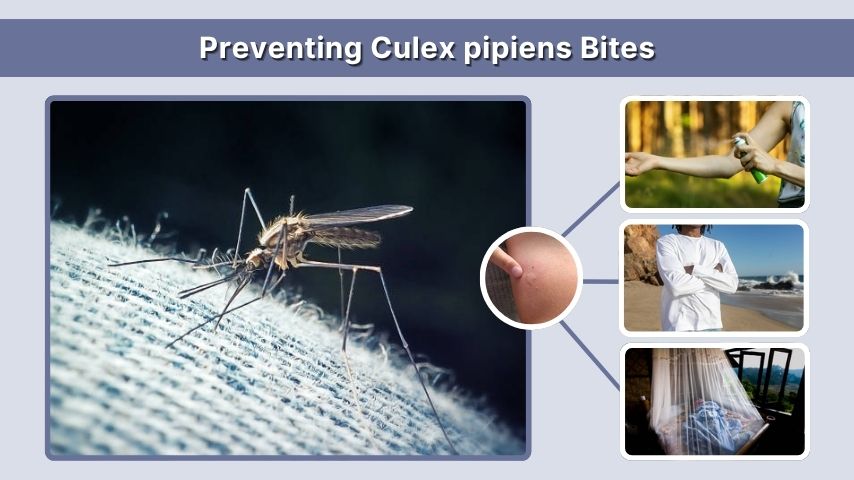 Preventing Culex pipiens Bites